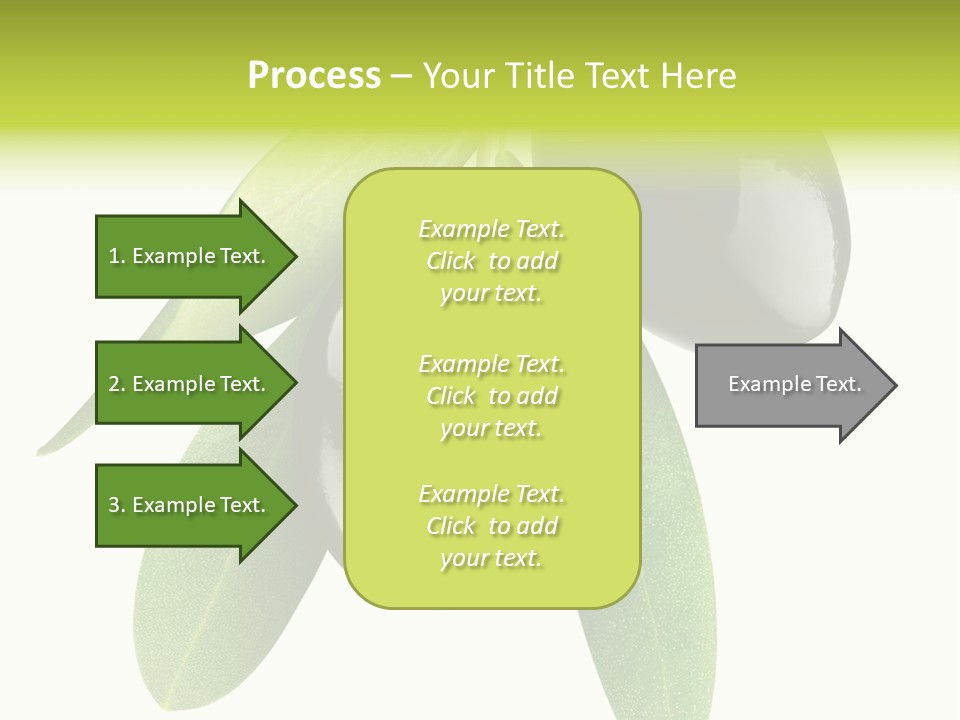 Process – Your Title Text Here

1. Example Text.

2. Example Text.

3. Example Text.

Example Text. Click to add your text.

Example Text. Click to add your text.

Example Text. Click to add your text.

Example Text.